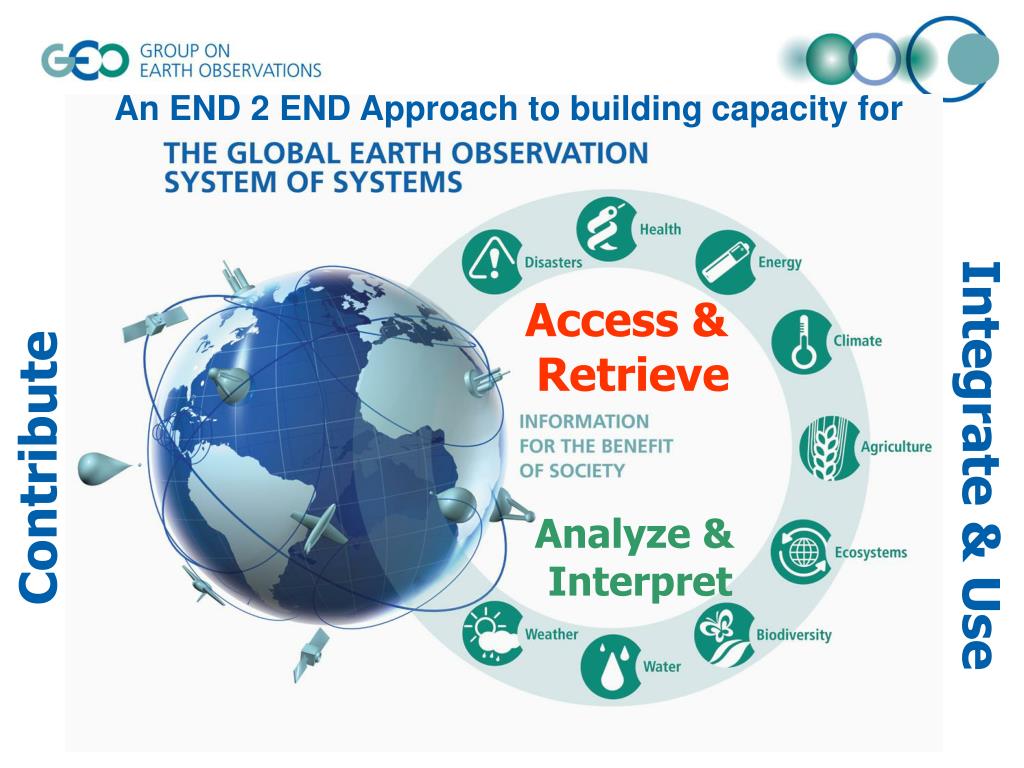 GEO GROUP ON EARTH OBSERVATIONS

An END 2 END Approach to building capacity for

THE GLOBAL EARTH OBSERVATION SYSTEM OF SYSTEMS

Contribute

Disasters

Health

Energy

Climate

Agriculture

Ecosystems

Biodiversity

Water

Weather

Access & Retrieve

INFORMATION FOR THE BENEFIT OF SOCIETY

Analyze & Interpret

Integrate & Use